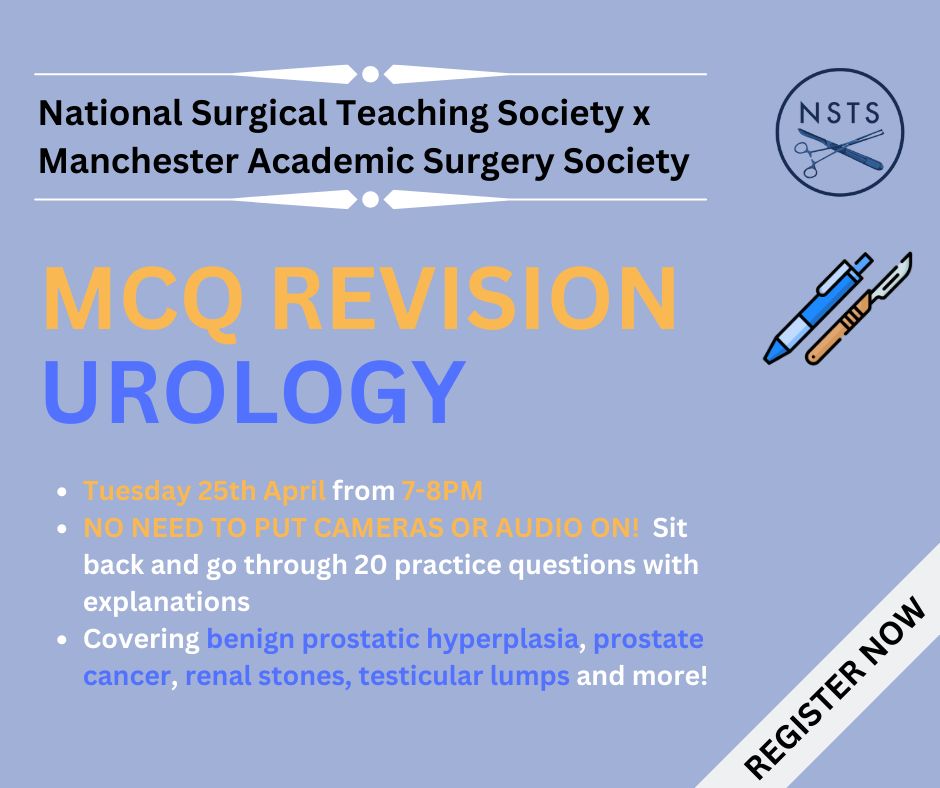 National Surgical Teaching Society x
Manchester Academic Surgery Society

NSTS

MCQ REVISION
UROLOGY

- Tuesday 25th April from 7-8PM
- NO NEED TO PUT CAMERAS OR AUDIO ON! Sit back and go through 20 practice questions with explanations
- Covering benign prostatic hyperplasia, prostate cancer, renal stones, testicular lumps and more!

REGISTER NOW